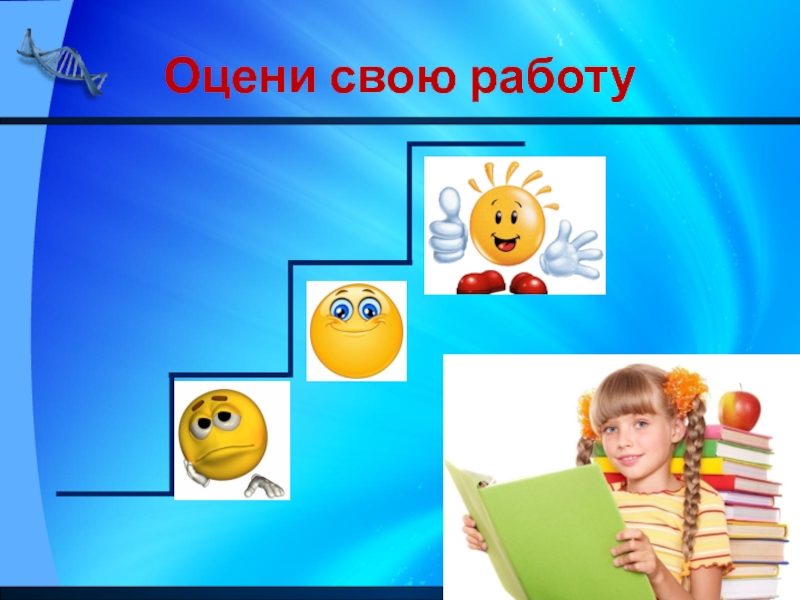 Оцени свою работу